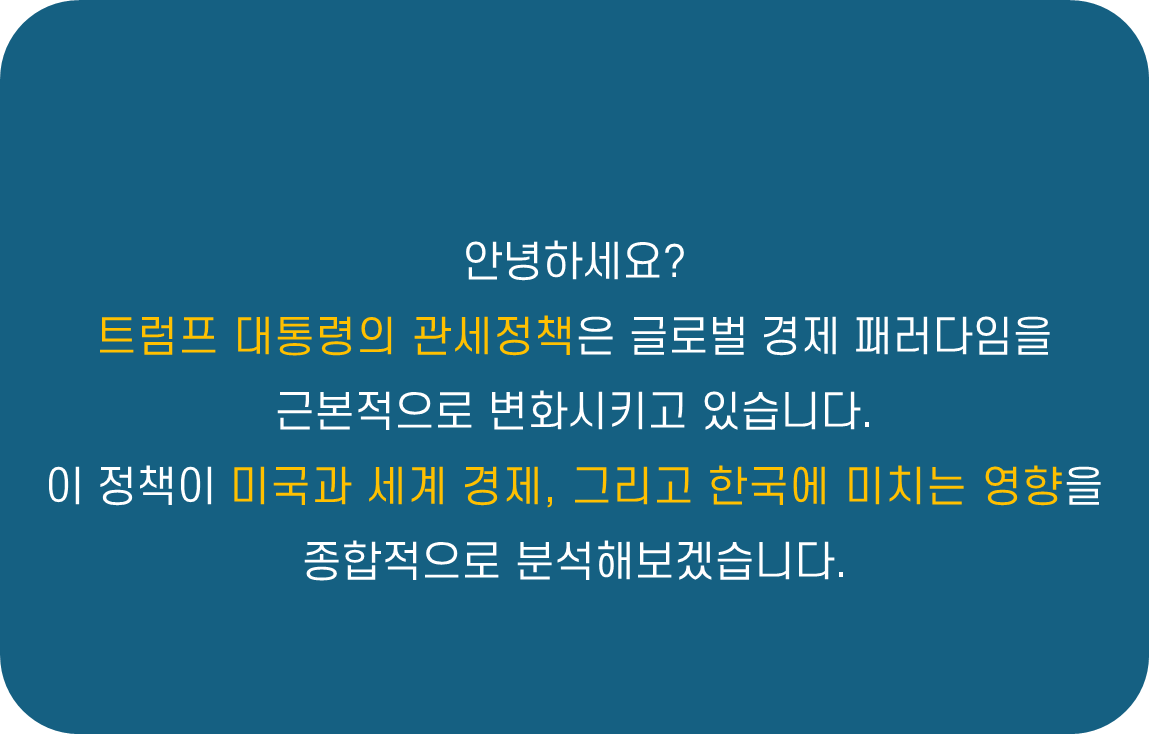 안녕하세요?
트럼프 대통령의 관세정책은 글로벌 경제 패러다임을 근본적으로 변화시키고 있습니다.
이 정책이 미국과 세계 경제, 그리고 한국에 미치는 영향을 종합적으로 분석해보겠습니다.